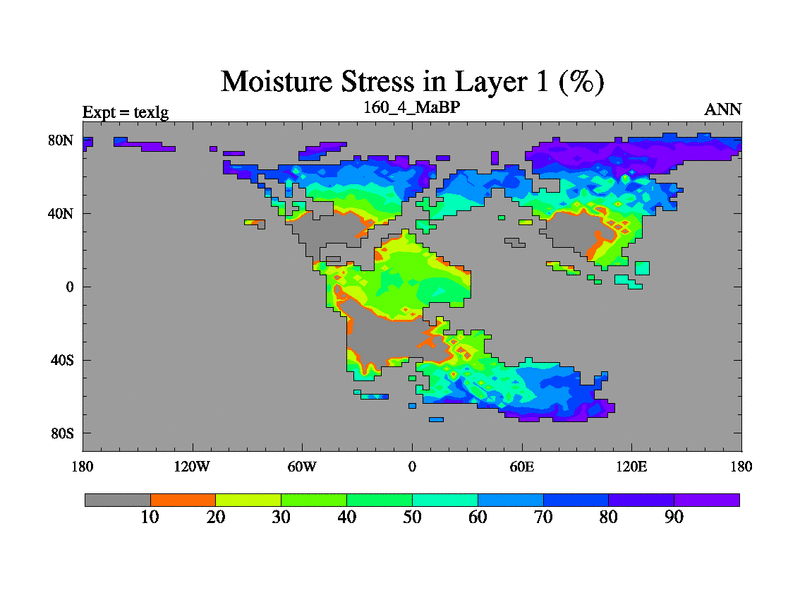 Moisture Stress in Layer 1 (%)

Expt = texlg

160_4_MaBP

ANN

80N
40N
0
40S
80S

180
120W
60W
0
60E
120E
180

10
20
30
40
50
60
70
80
90